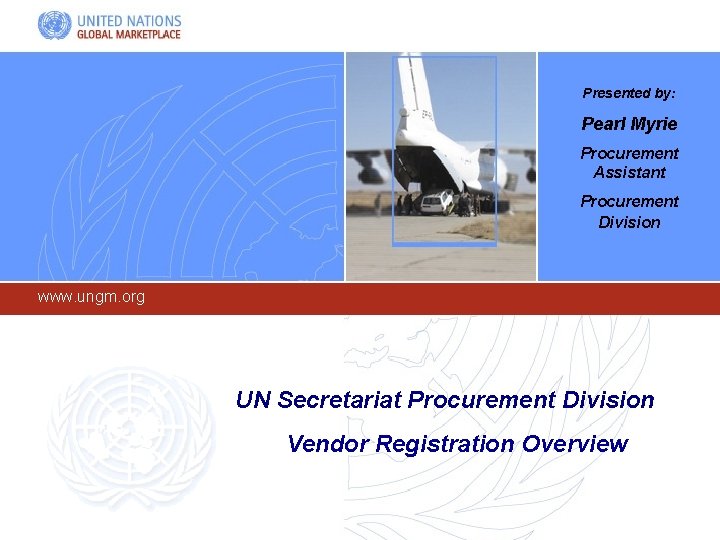 UNITED NATIONS
GLOBAL MARKETPLACE

Presented by:

Pearl Myrie

Procurement Assistant

Procurement Division

www.ungm.org

UN Secretariat Procurement Division

Vendor Registration Overview